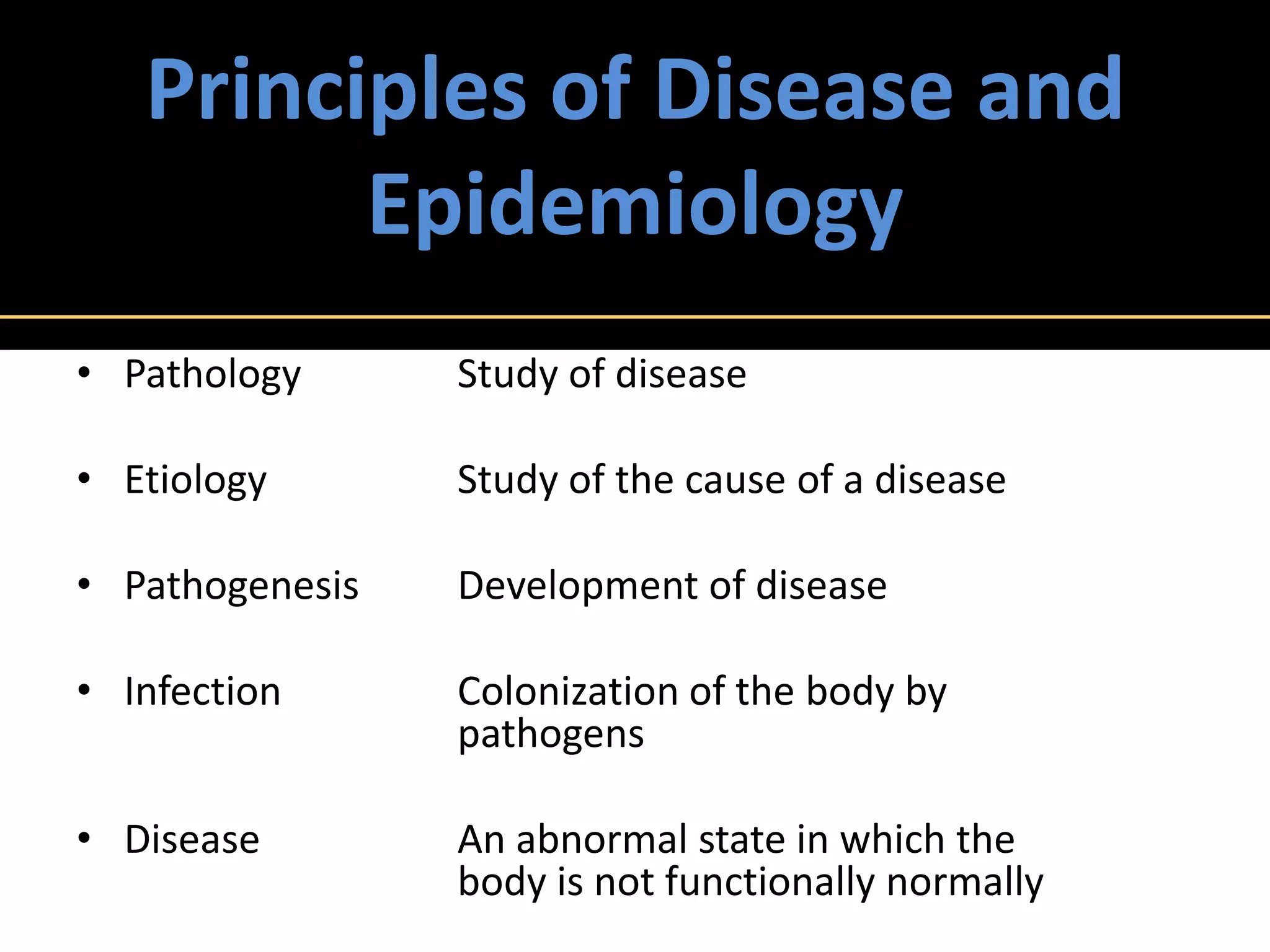 Principles of Disease and Epidemiology

• Pathology Study of disease

• Etiology Study of the cause of a disease

• Pathogenesis Development of disease

• Infection Colonization of the body by pathogens

• Disease An abnormal state in which the body is not functionally normally